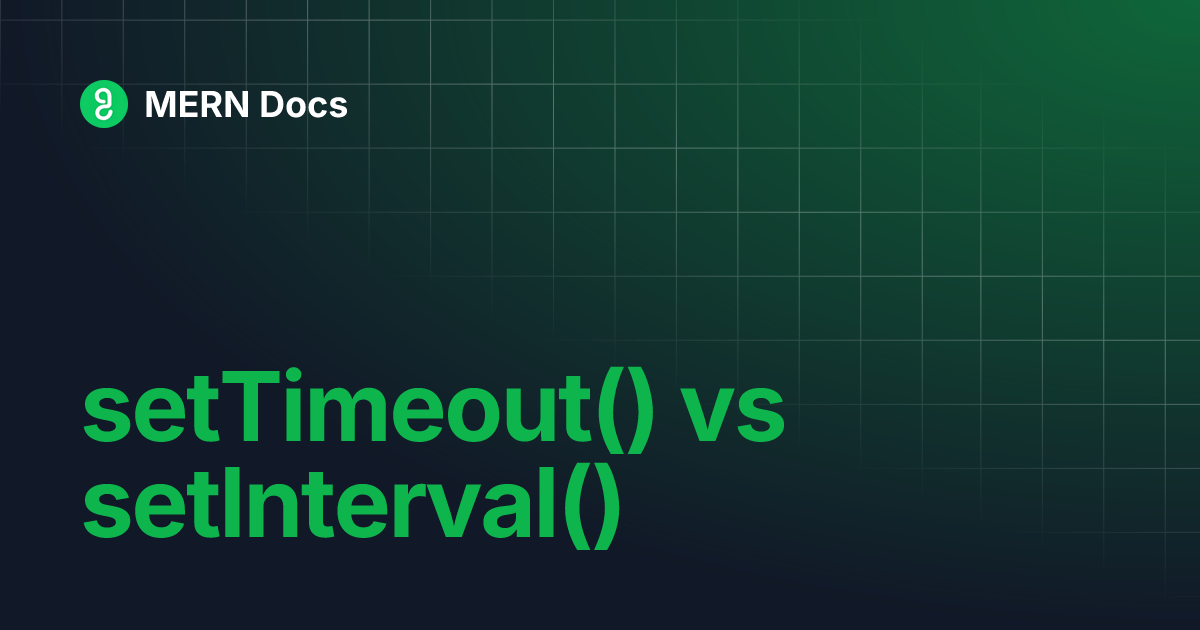 MERN Docs

setTimeout() vs setInterval()